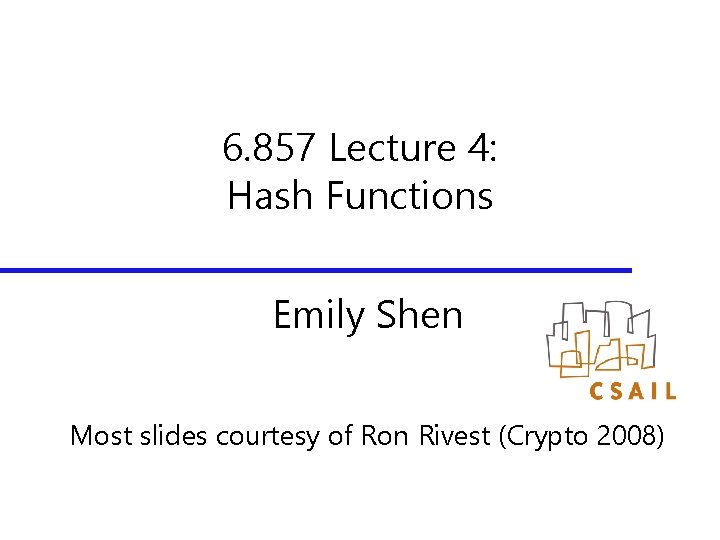 6.857 Lecture 4:
Hash Functions

Emily Shen

CSAIL

Most slides courtesy of Ron Rivest (Crypto 2008)